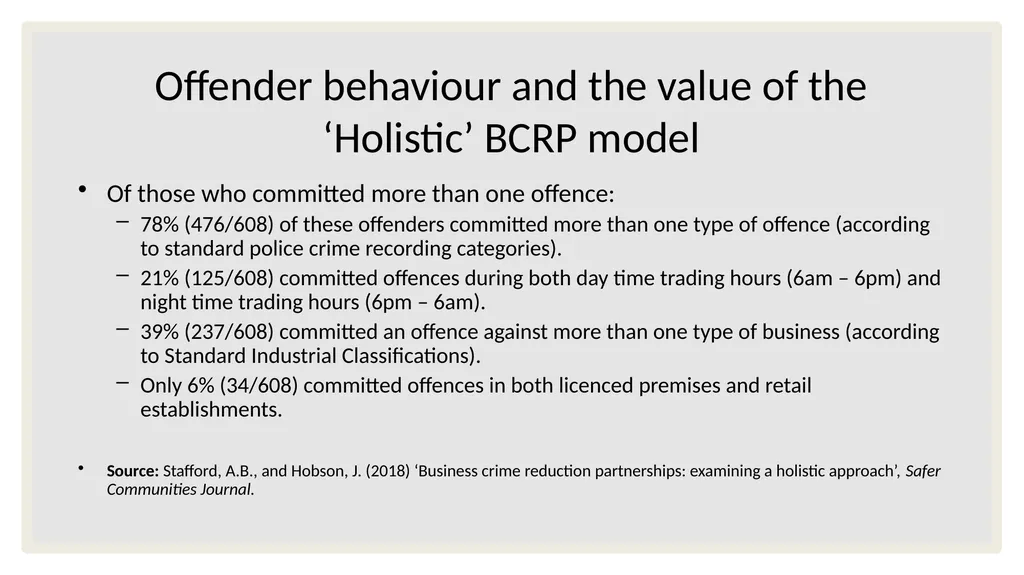 Offender behaviour and the value of the ‘Holistic’ BCRP model

• Of those who committed more than one offence:
– 78% (476/608) of these offenders committed more than one type of offence (according to standard police crime recording categories).
– 21% (125/608) committed offences during both day time trading hours (6am – 6pm) and night time trading hours (6pm – 6am).
– 39% (237/608) committed an offence against more than one type of business (according to Standard Industrial Classifications).
– Only 6% (34/608) committed offences in both licenced premises and retail establishments.

• Source: Stafford, A.B., and Hobson, J. (2018) ‘Business crime reduction partnerships: examining a holistic approach’, Safer Communities Journal.